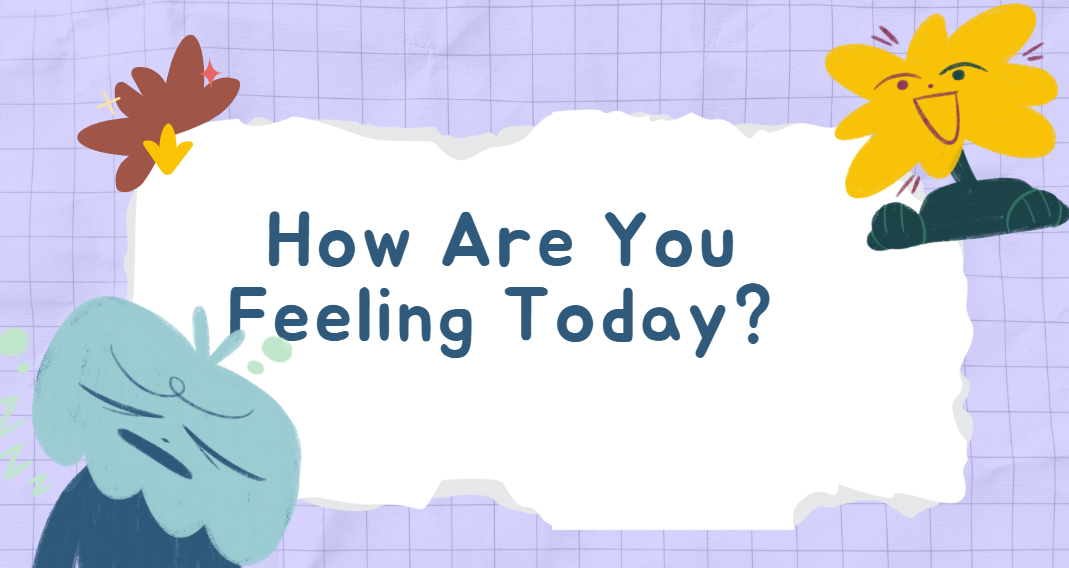 How Are You Feeling Today?